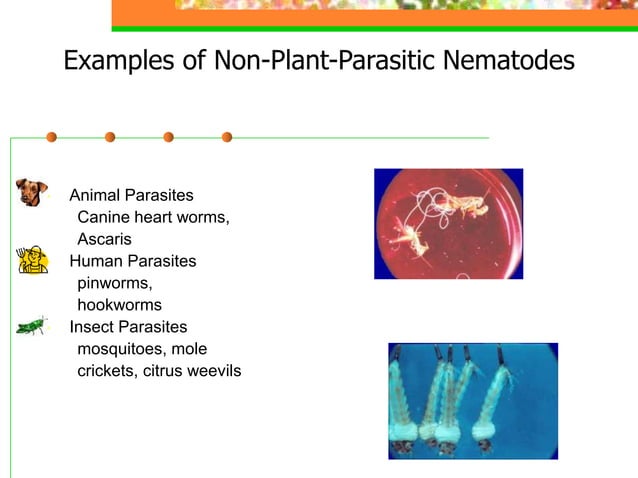 Examples of Non-Plant-Parasitic Nematodes

Animal Parasites
Canine heart worms, Ascaris

Human Parasites
pinworms, hookworms

Insect Parasites
mosquitoes, mole crickets, citrus weevils